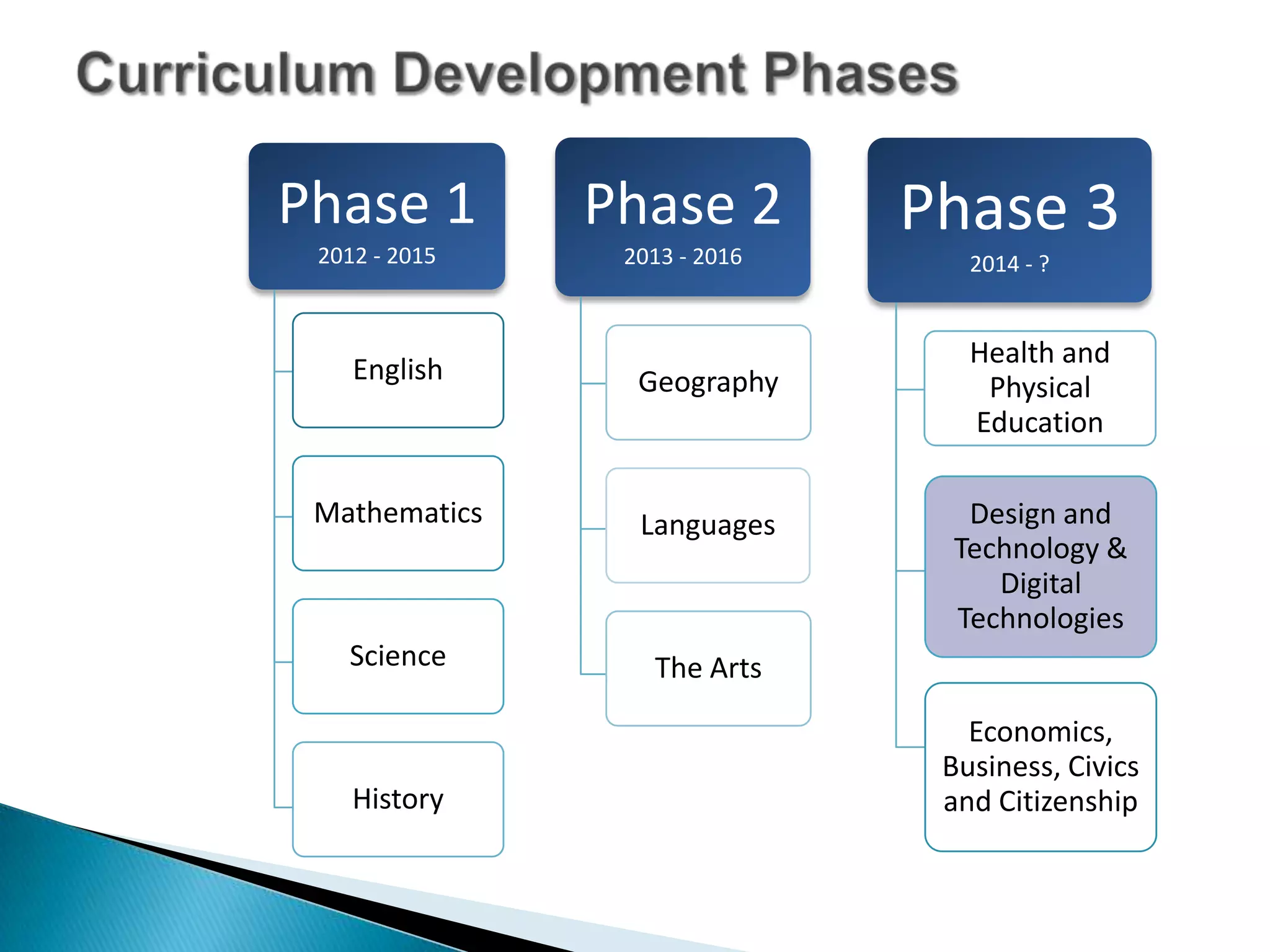 Curriculum Development Phases

Phase 1
2012 - 2015

English

Mathematics

Science

History

Phase 2
2013 - 2016

Geography

Languages

The Arts

Phase 3
2014 - ?

Health and Physical Education

Design and Technology & Digital Technologies

Economics, Business, Civics and Citizenship